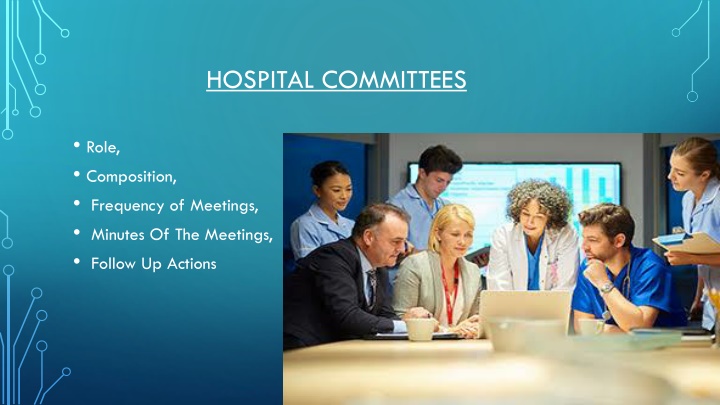 HOSPITAL COMMITTEES

• Role,
• Composition,
• Frequency of Meetings,
• Minutes Of The Meetings,
• Follow Up Actions